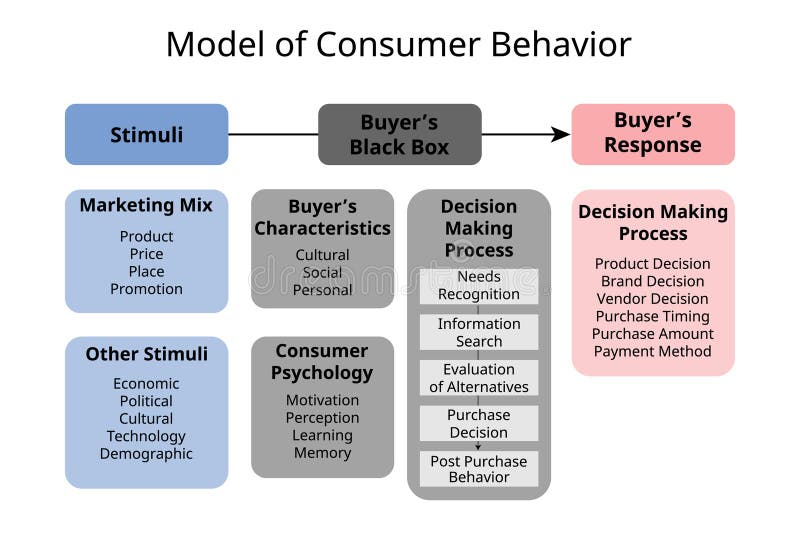 Model of Consumer Behavior

Stimuli

Buyer's Black Box

Buyer's Response

Marketing Mix
Product
Price
Place
Promotion

Other Stimuli
Economic
Political
Cultural
Technology
Demographic

Buyer's Characteristics
Cultural
Social
Personal

Consumer Psychology
Motivation
Perception
Learning
Memory

Decision Making Process
Needs Recognition
Information Search
Evaluation of Alternatives
Purchase Decision
Post Purchase Behavior

Decision Making Process
Product Decision
Brand Decision
Vendor Decision
Purchase Timing
Purchase Amount
Payment Method

dreamstime